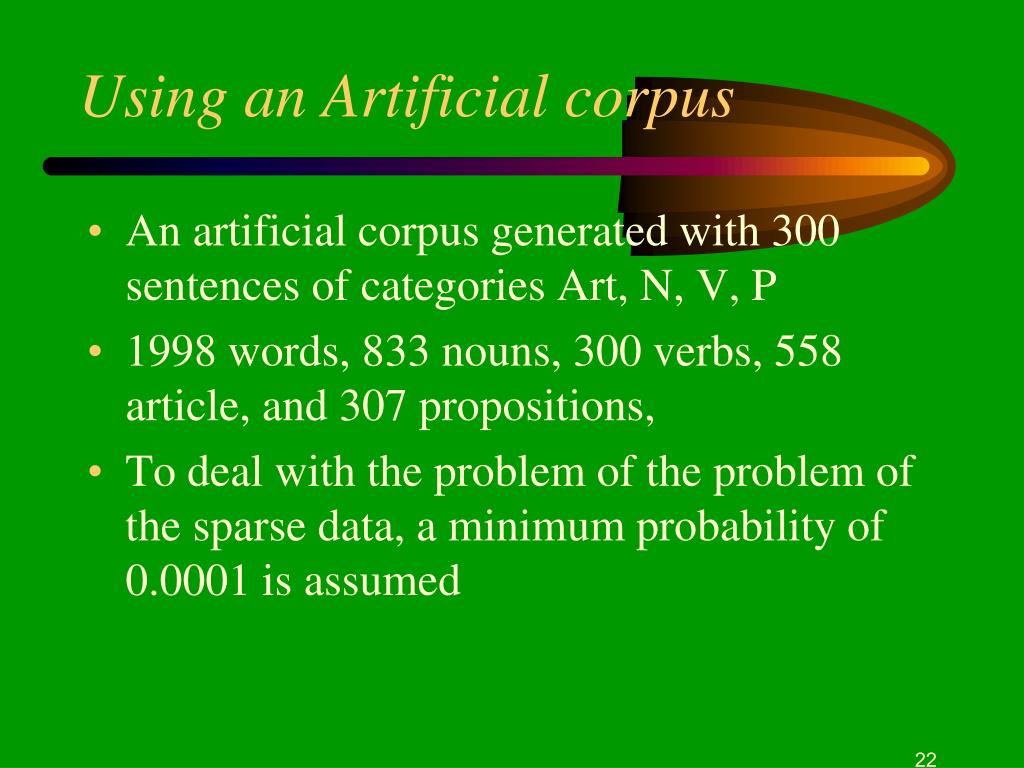 Using an Artificial corpus

• An artificial corpus generated with 300 sentences of categories Art, N, V, P

• 1998 words, 833 nouns, 300 verbs, 558 article, and 307 propositions,

• To deal with the problem of the problem of the sparse data, a minimum probability of 0.0001 is assumed

22